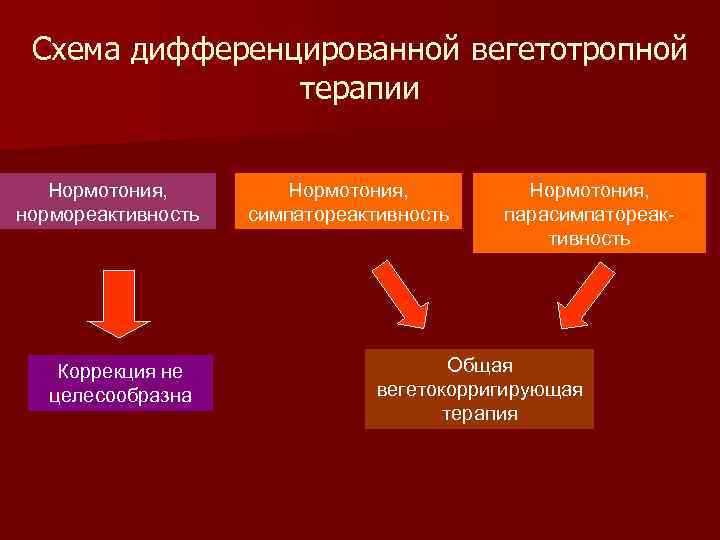 Схема дифференцированной вегетотропной терапии

Нормотония, нормореактивность

Нормотония, симпатореактивность

Нормотония, парасимпатореактивность

Коррекция не целесообразна

Общая вегетокорригирующая терапия